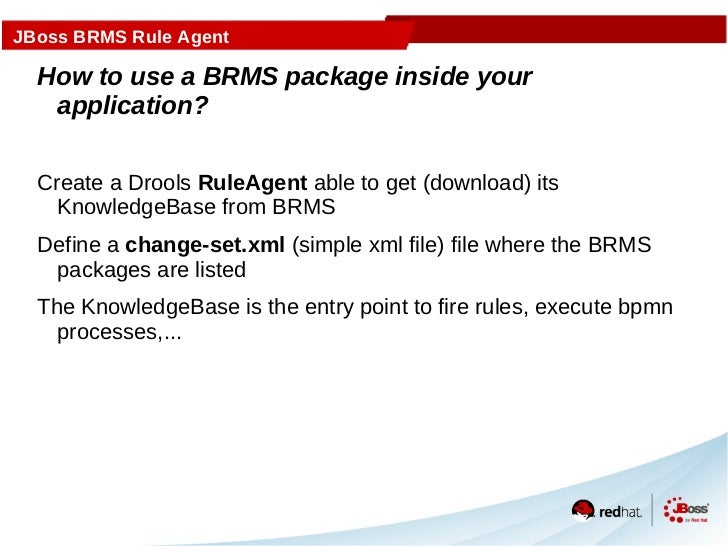 JBoss BRMS Rule Agent

How to use a BRMS package inside your application?

Create a Drools RuleAgent able to get (download) its KnowledgeBase from BRMS

Define a change-set.xml (simple xml file) file where the BRMS packages are listed

The KnowledgeBase is the entry point to fire rules, execute bpmn processes,...

redhat. JBoss by Red Hat